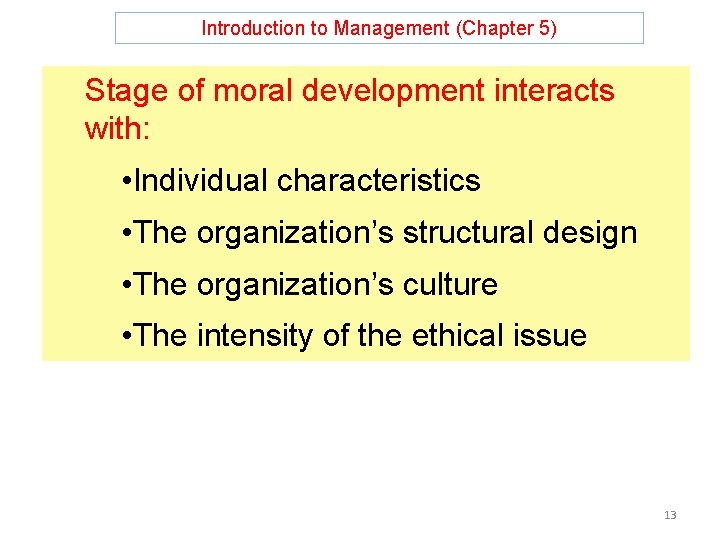 Introduction to Management (Chapter 5)

Stage of moral development interacts with:

•Individual characteristics

•The organization’s structural design

•The organization’s culture

•The intensity of the ethical issue

13